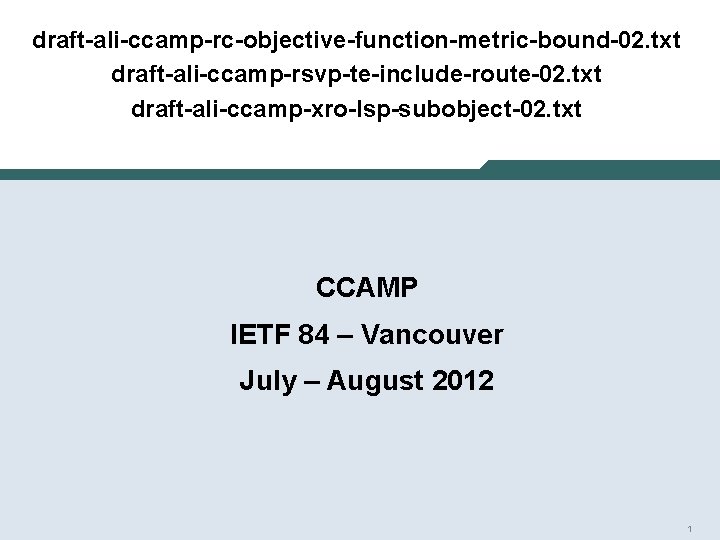 draft-ali-ccamp-rc-objective-function-metric-bound-02.txt
draft-ali-ccamp-rsvp-te-include-route-02.txt
draft-ali-ccamp-xro-lsp-subobject-02.txt

CCAMP
IETF 84 – Vancouver
July – August 2012

1